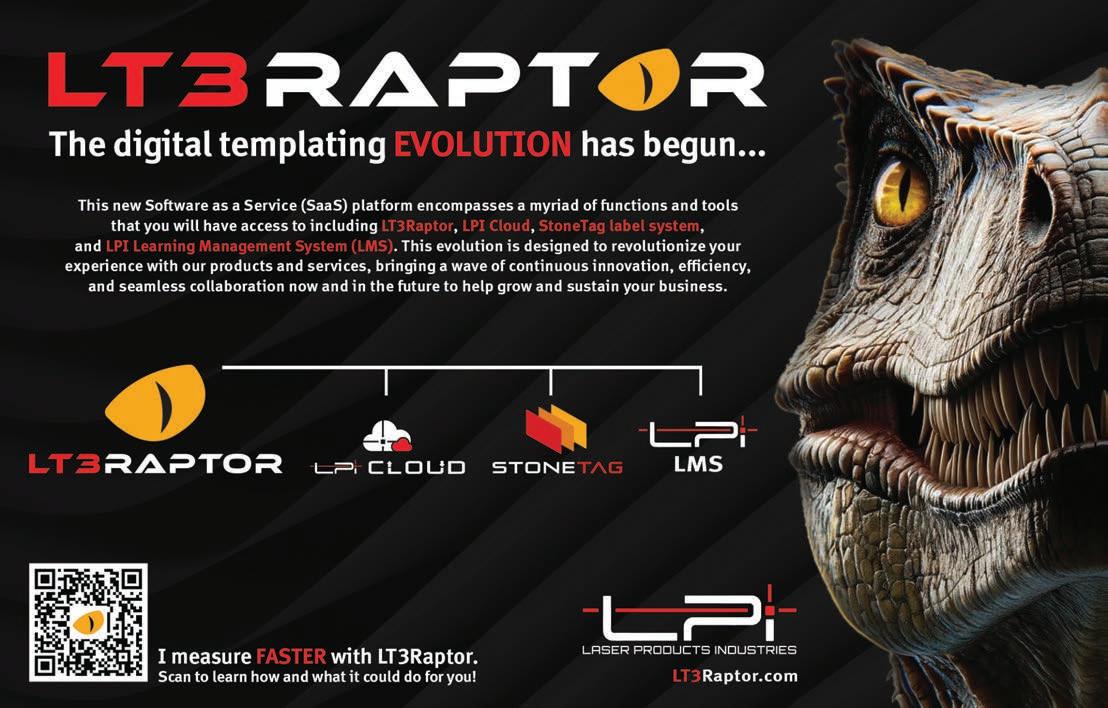 LT3RAPTOR

The digital templating EVOLUTION has begun...

This new Software as a Service (SaaS) platform encompasses a myriad of functions and tools that you will have access to including LT3Raptor, LPI Cloud, StoneTag label system, and LPI Learning Management System (LMS). This evolution is designed to revolutionize your experience with our products and services, bringing a wave of continuous innovation, efficiency, and seamless collaboration now and in the future to help grow and sustain your business.

LT3RAPTOR

LPI CLOUD

STONETAG

LPI LMS

I measure FASTER with LT3Raptor.
Scan to learn how and what it could do for you!

LPI
LASER PRODUCTS INDUSTRIES
LT3Raptor.com